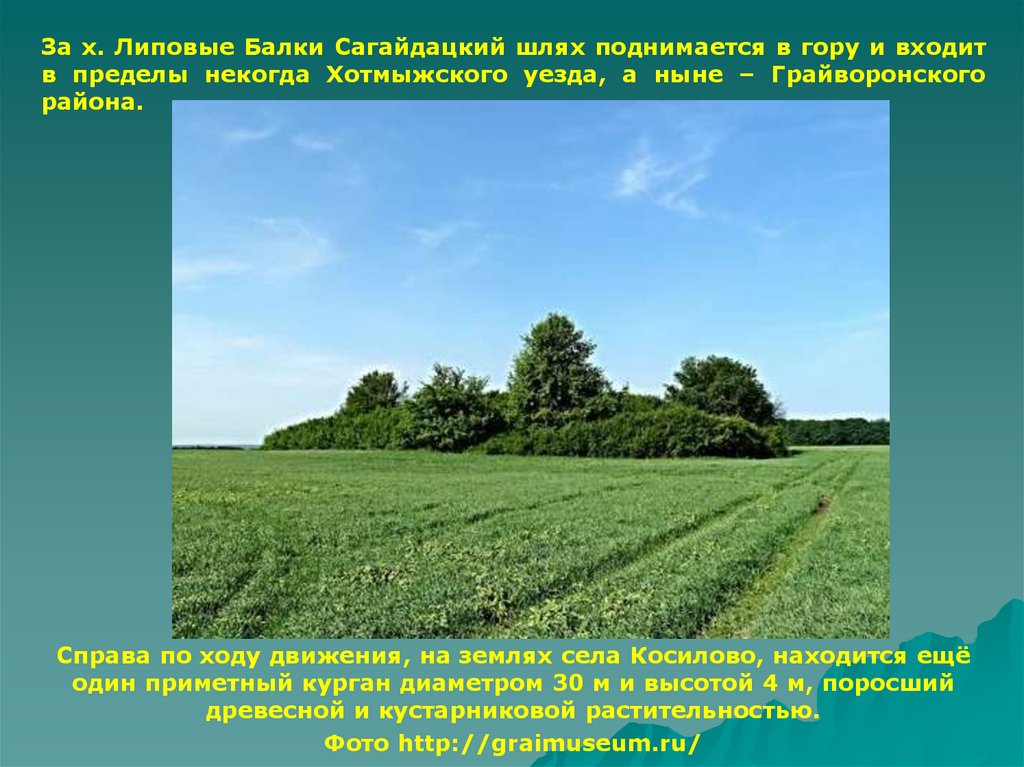 За х. Липовые Балки Сагайдацкий шлях поднимается в гору и входит в пределы некогда Хотмыжского уезда, а ныне – Грайворонского района.

Справа по ходу движения, на землях села Косилово, находится ещё один приметный курган диаметром 30 м и высотой 4 м, поросший древесной и кустарниковой растительностью.

Фото http://graimuseum.ru/